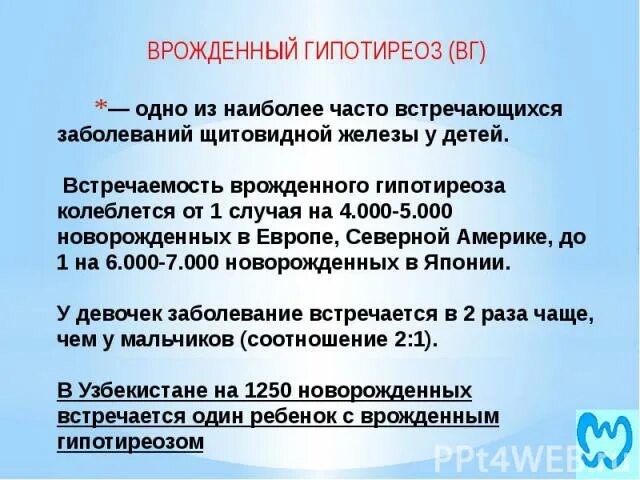 ВРОЖДЕННЫЙ ГИПОТИРЕОЗ (ВГ)

*— одно из наиболее часто встречающихся заболеваний щитовидной железы у детей.

Встречаемость врожденного гипотиреоза колеблется от 1 случая на 4.000-5.000 новорожденных в Европе, Северной Америке, до 1 на 6.000-7.000 новорожденных в Японии.

У девочек заболевание встречается в 2 раза чаще, чем у мальчиков (соотношение 2:1).

В Узбекистане на 1250 новорожденных встречается один ребенок с врожденным гипотиреозом

PPt4WEB.ru